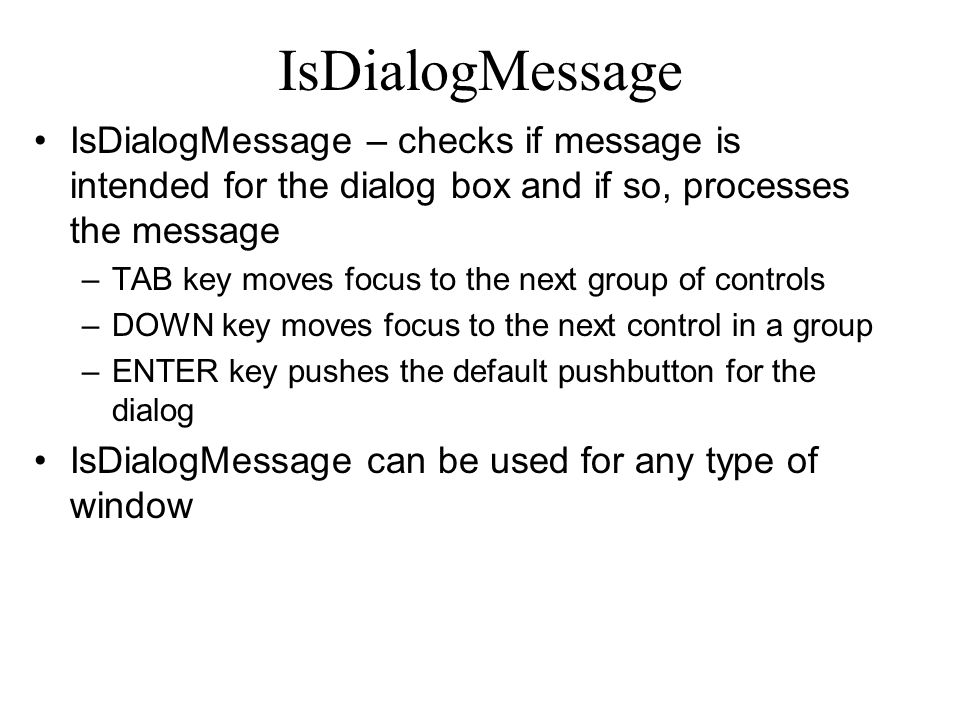 IsDialogMessage

• IsDialogMessage – checks if message is intended for the dialog box and if so, processes the message
  – TAB key moves focus to the next group of controls
  – DOWN key moves focus to the next control in a group
  – ENTER key pushes the default pushbutton for the dialog
• IsDialogMessage can be used for any type of window